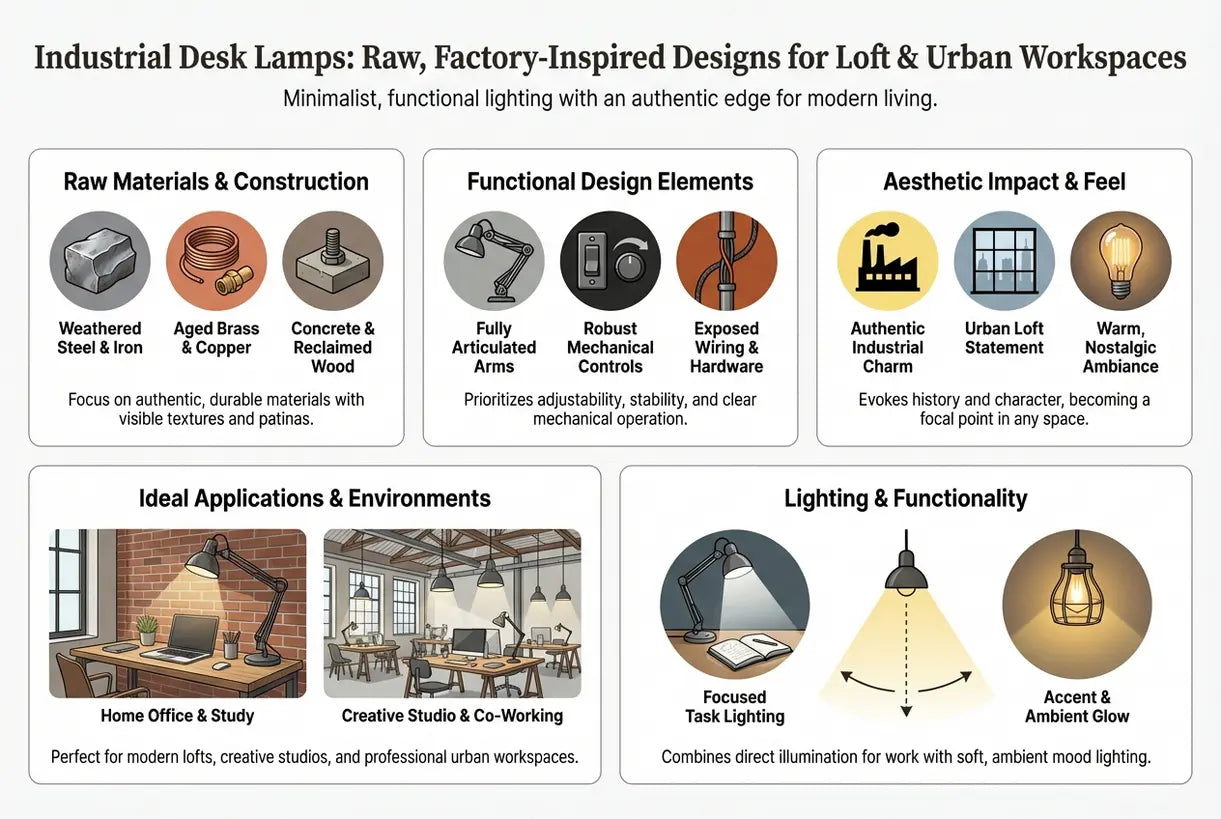 Industrial Desk Lamps: Raw, Factory-Inspired Designs for Loft & Urban Workspaces

Minimalist, functional lighting with an authentic edge for modern living.

Raw Materials & Construction

Weathered Steel & Iron

Aged Brass & Copper

Concrete & Reclaimed Wood

Focus on authentic, durable materials with visible textures and patinas.

Functional Design Elements

Fully Articulated Arms

Robust Mechanical Controls

Exposed Wiring & Hardware

Prioritizes adjustability, stability, and clear mechanical operation.

Aesthetic Impact & Feel

Authentic Industrial Charm

Urban Loft Statement

Warm, Nostalgic Ambiance

Evokes history and character, becoming a focal point in any space.

Ideal Applications & Environments

Home Office & Study

Creative Studio & Co-Working

Perfect for modern lofts, creative studios, and professional urban workspaces.

Lighting & Functionality

Focused Task Lighting

Accent & Ambient Glow

Combines direct illumination for work with soft, ambient mood lighting.